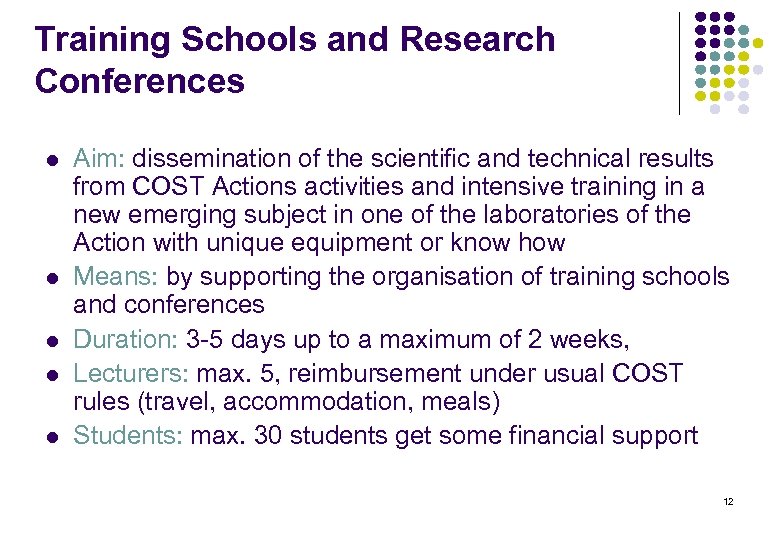 Training Schools and Research Conferences

- Aim: dissemination of the scientific and technical results from COST Actions activities and intensive training in a new emerging subject in one of the laboratories of the Action with unique equipment or know how
- Means: by supporting the organisation of training schools and conferences
- Duration: 3-5 days up to a maximum of 2 weeks,
- Lecturers: max. 5, reimbursement under usual COST rules (travel, accommodation, meals)
- Students: max. 30 students get some financial support

12